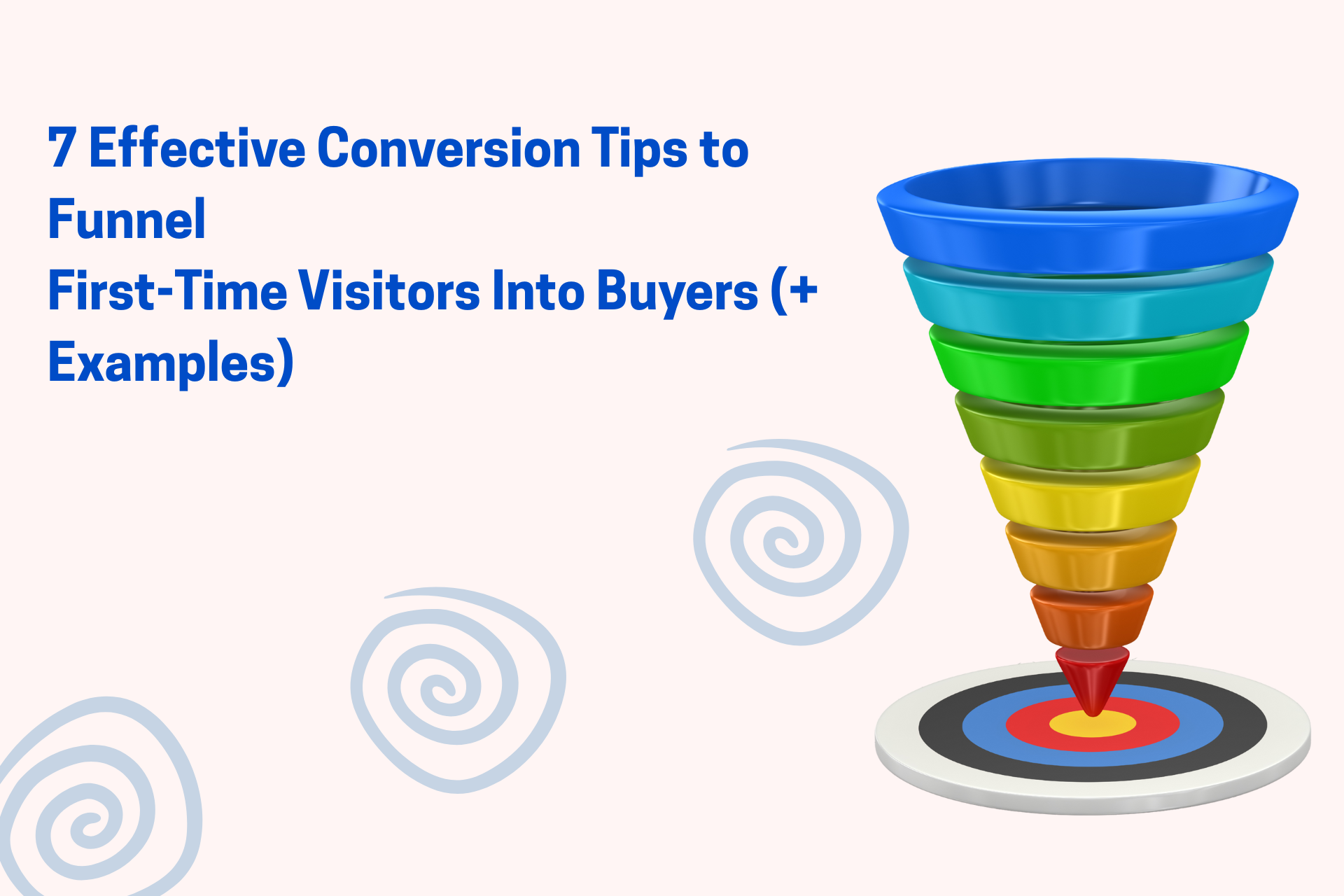 7 Effective Conversion Tips to Funnel
First-Time Visitors Into Buyers (+ Examples)